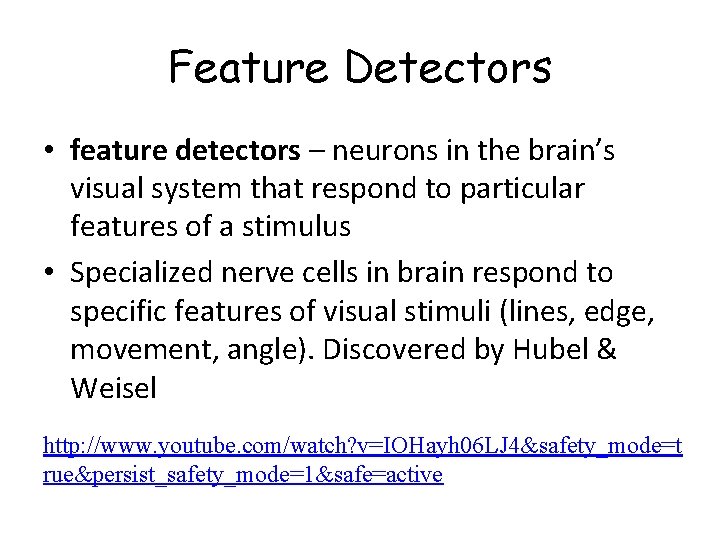 Feature Detectors

• feature detectors – neurons in the brain's visual system that respond to particular features of a stimulus

• Specialized nerve cells in brain respond to specific features of visual stimuli (lines, edge, movement, angle). Discovered by Hubel & Weisel

http://www.youtube.com/watch?v=IOHayh06LJ4&safety_mode=true&persist_safety_mode=1&safe=active